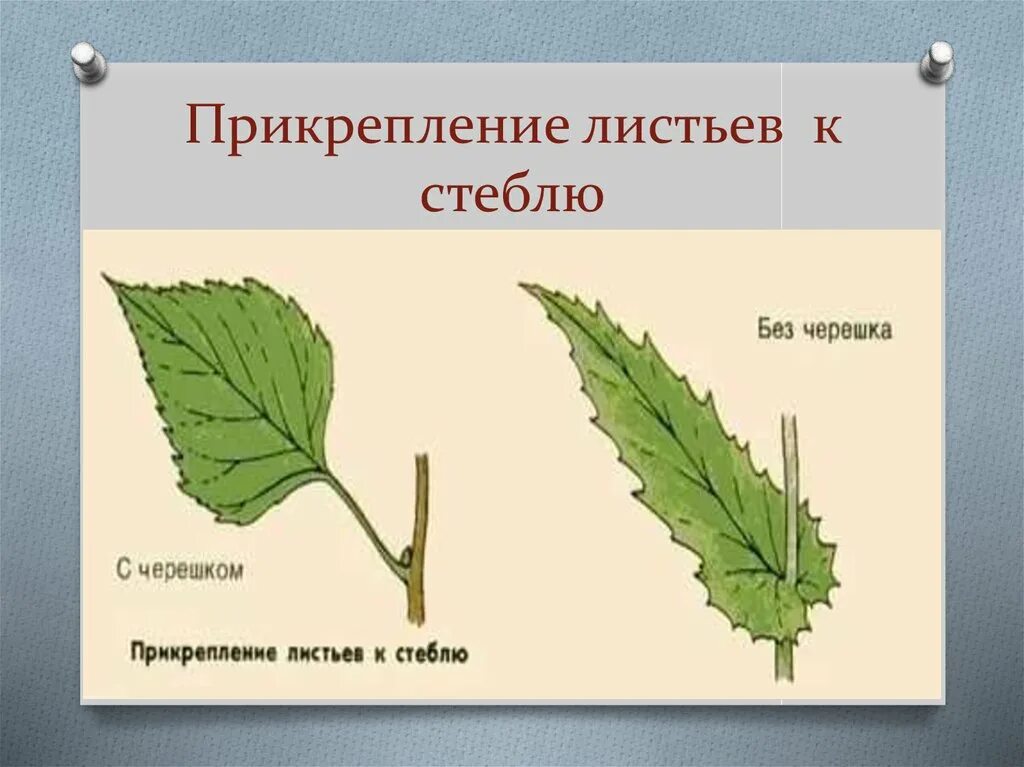 Прикрепление листьев к стеблю

Без черешка

С черешком

Прикрепление листьев к стеблю